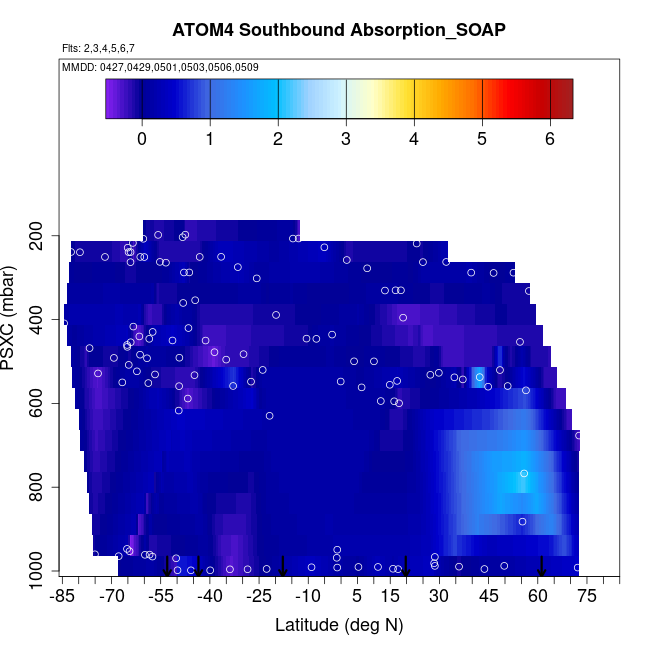 ATOM4 Southbound Absorption_SOAP

Flts: 2,3,4,5,6,7

MMDD: 0427,0429,0501,0503,0506,0509

0 1 2 3 4 5 6

PSXC (mbar)

200
400
600
800
1000

-85 -70 -55 -40 -25 -10 5 15 30 45 60 75

Latitude (deg N)